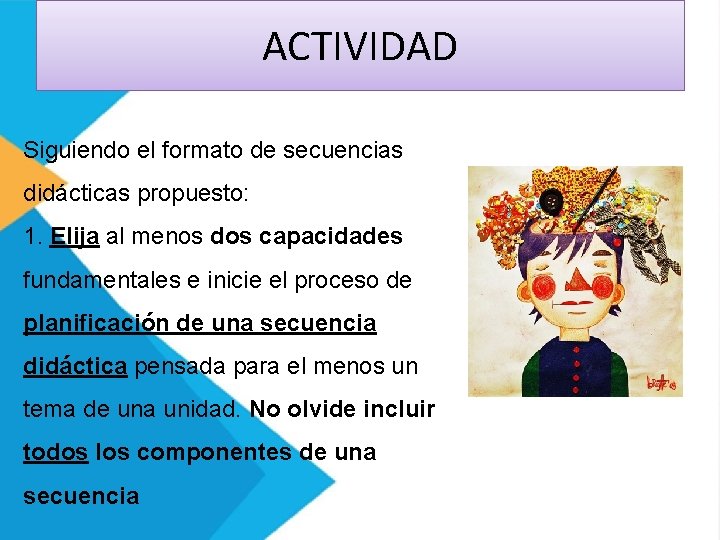 ACTIVIDAD

Siguiendo el formato de secuencias didácticas propuesto:
1. Elija al menos dos capacidades fundamentales e inicie el proceso de planificación de una secuencia didáctica pensada para el menos un tema de una unidad. No olvide incluir todos los componentes de una secuencia